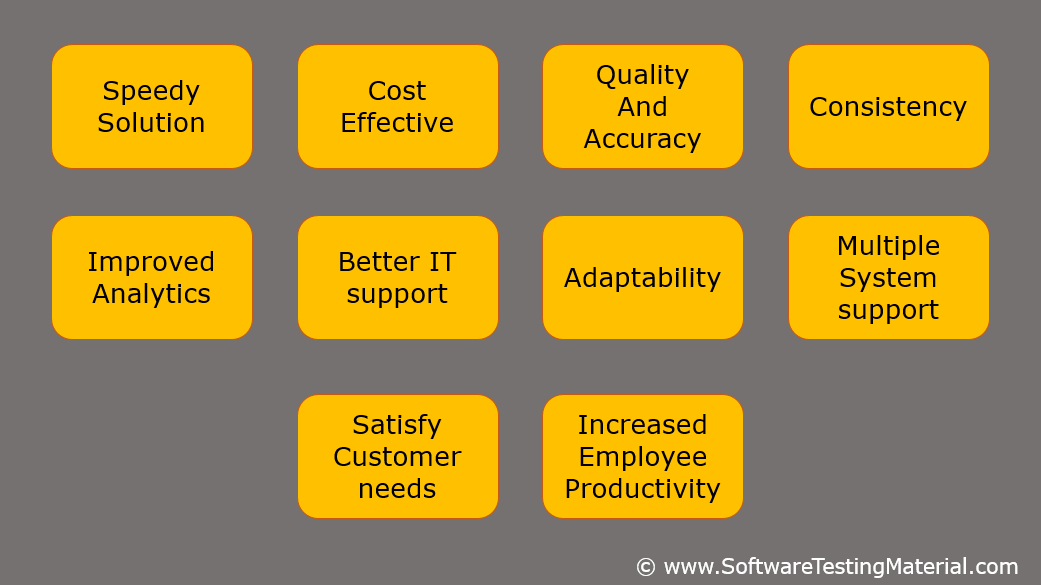 Speedy Solution

Cost Effective

Quality And Accuracy

Consistency

Improved Analytics

Better IT support

Adaptability

Multiple System support

Satisfy Customer needs

Increased Employee Productivity

© www.SoftwareTestingMaterial.com